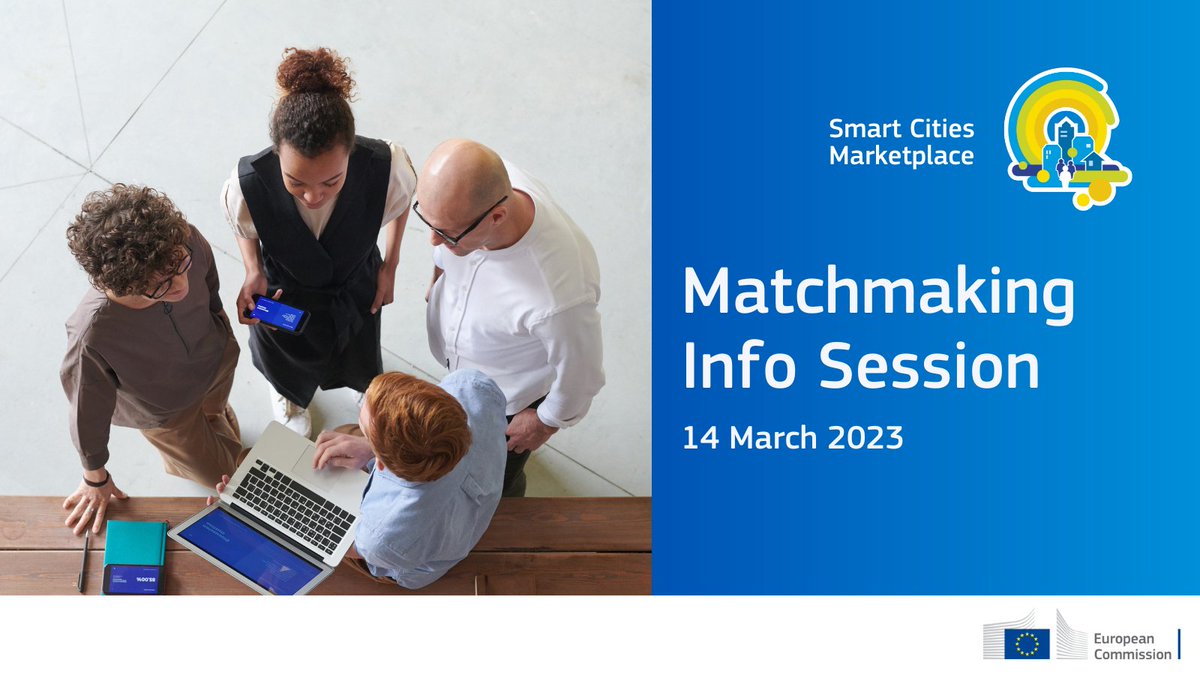 Smart Cities Marketplace

Matchmaking Info Session

14 March 2023

European Commission